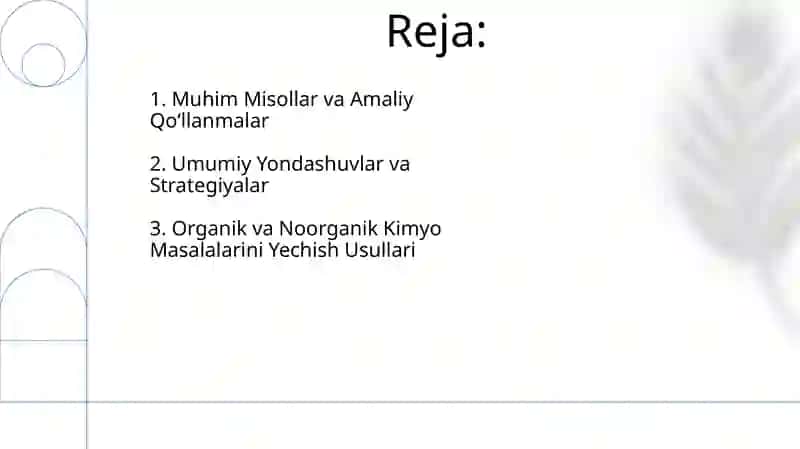 Reja:

1. Muhim Misollar va Amaliy Qo‘llanmalar

2. Umumiy Yondashuvlar va Strategiyalar

3. Organik va Noorganik Kimyo Masalalarini Yechish Usullari